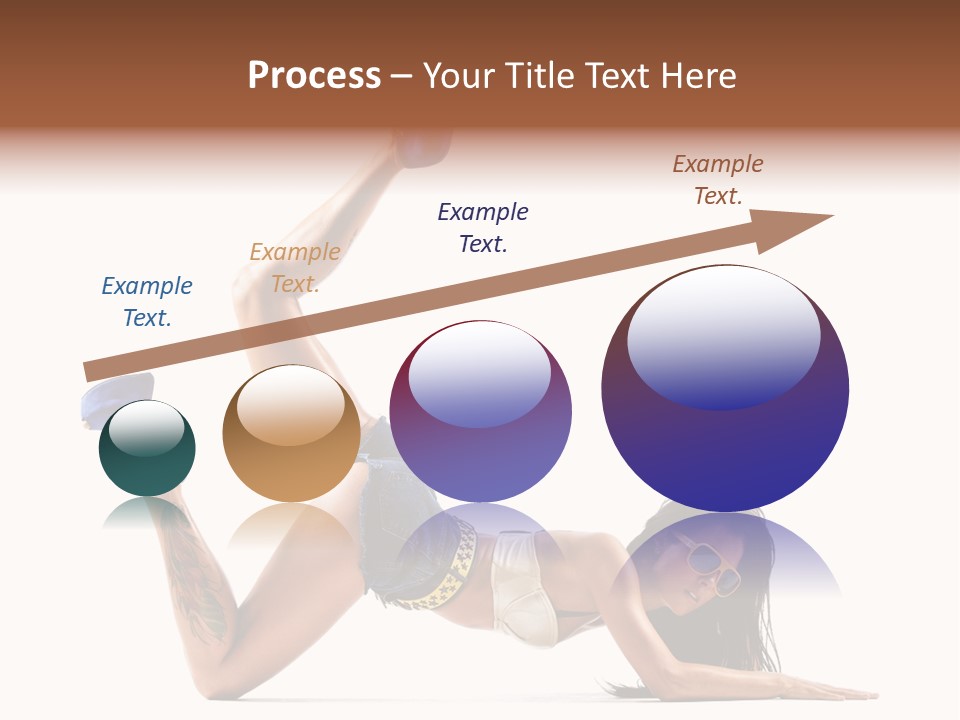 Process – Your Title Text Here

Example Text.

Example Text.

Example Text.

Example Text.